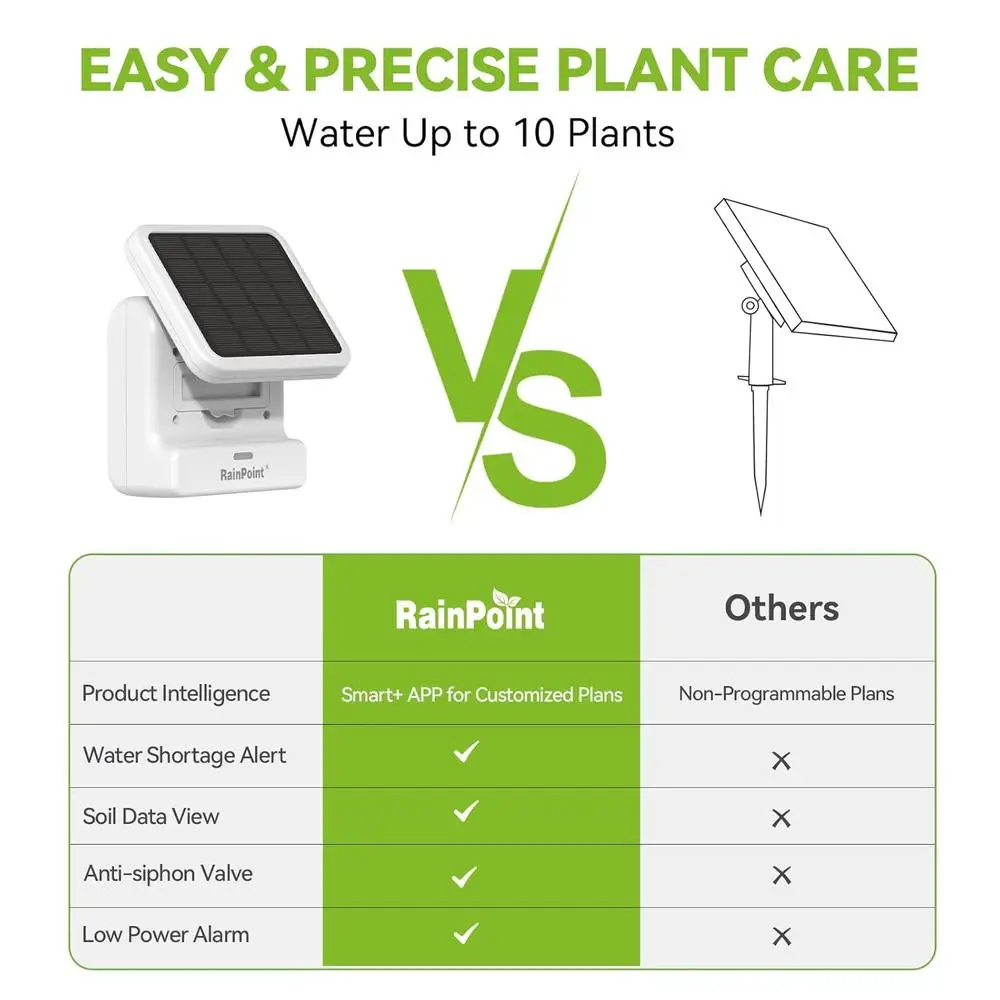 EASY & PRECISE PLANT CARE

Water Up to 10 Plants

RainPoint

VS

| | RainPoint | Others |
|---|---|---|
| Product Intelligence | Smart+ APP for Customized Plans | Non-Programmable Plans |
| Water Shortage Alert | ✓ | × |
| Soil Data View | ✓ | × |
| Anti-siphon Valve | ✓ | × |
| Low Power Alarm | ✓ | × |